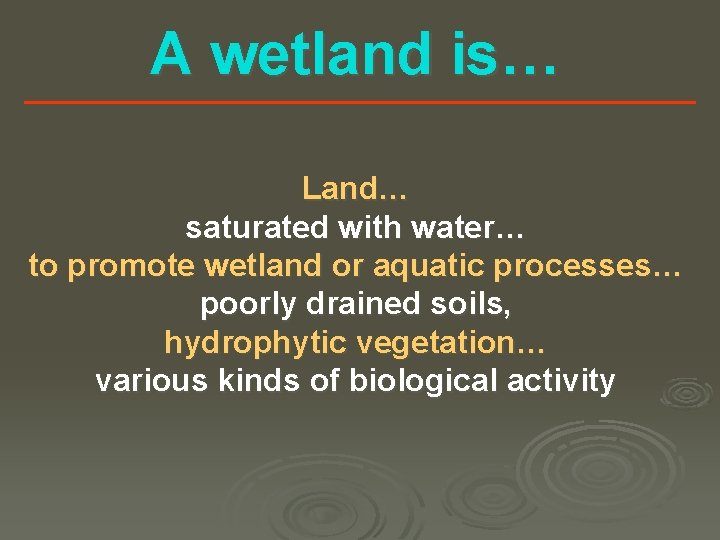 A wetland is…

Land…
saturated with water…
to promote wetland or aquatic processes…
poorly drained soils,
hydrophytic vegetation…
various kinds of biological activity